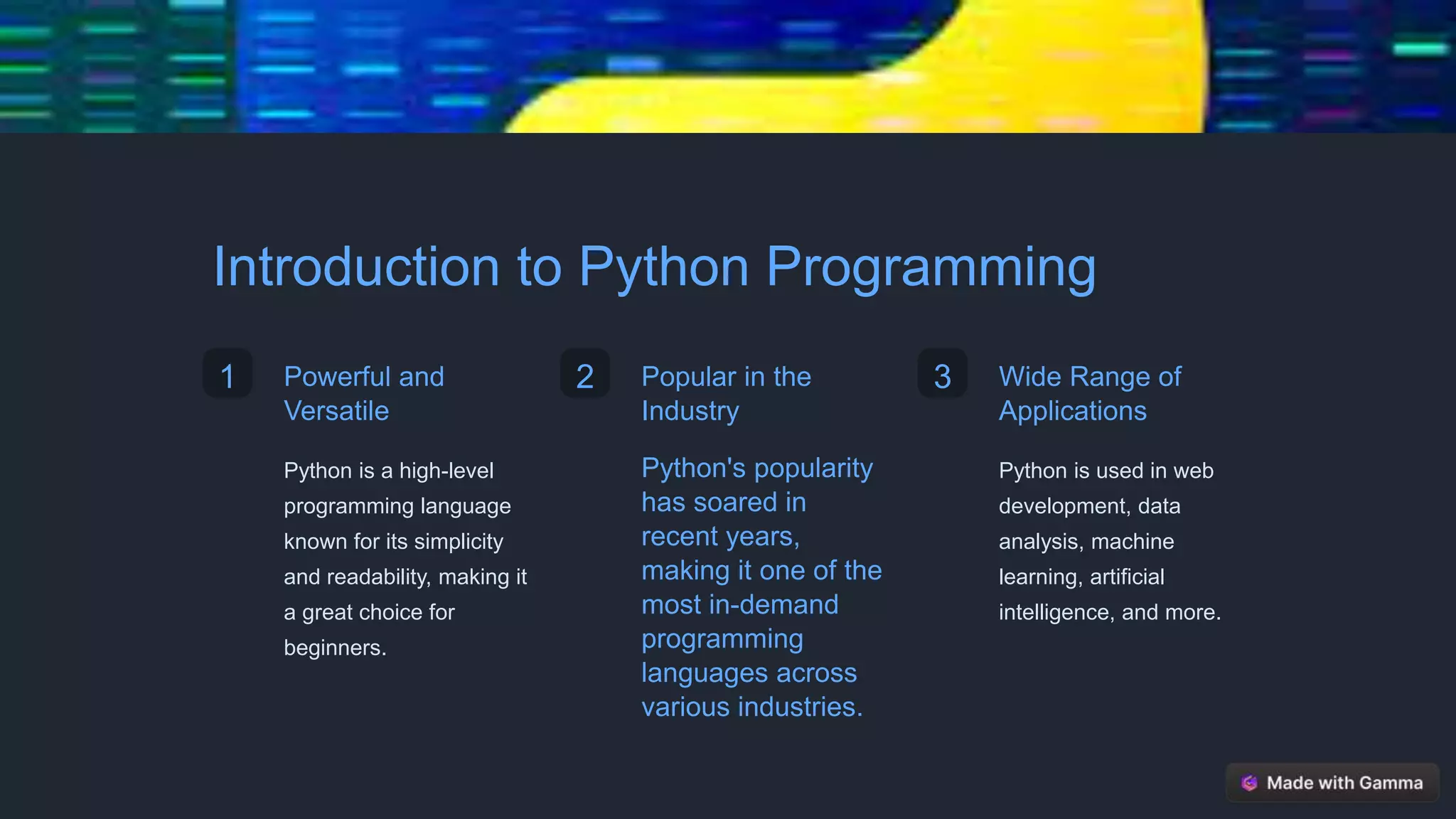 Introduction to Python Programming

1

Powerful and Versatile

Python is a high-level programming language known for its simplicity and readability, making it a great choice for beginners.

2

Popular in the Industry

Python's popularity has soared in recent years, making it one of the most in-demand programming languages across various industries.

3

Wide Range of Applications

Python is used in web development, data analysis, machine learning, artificial intelligence, and more.

Made with Gamma